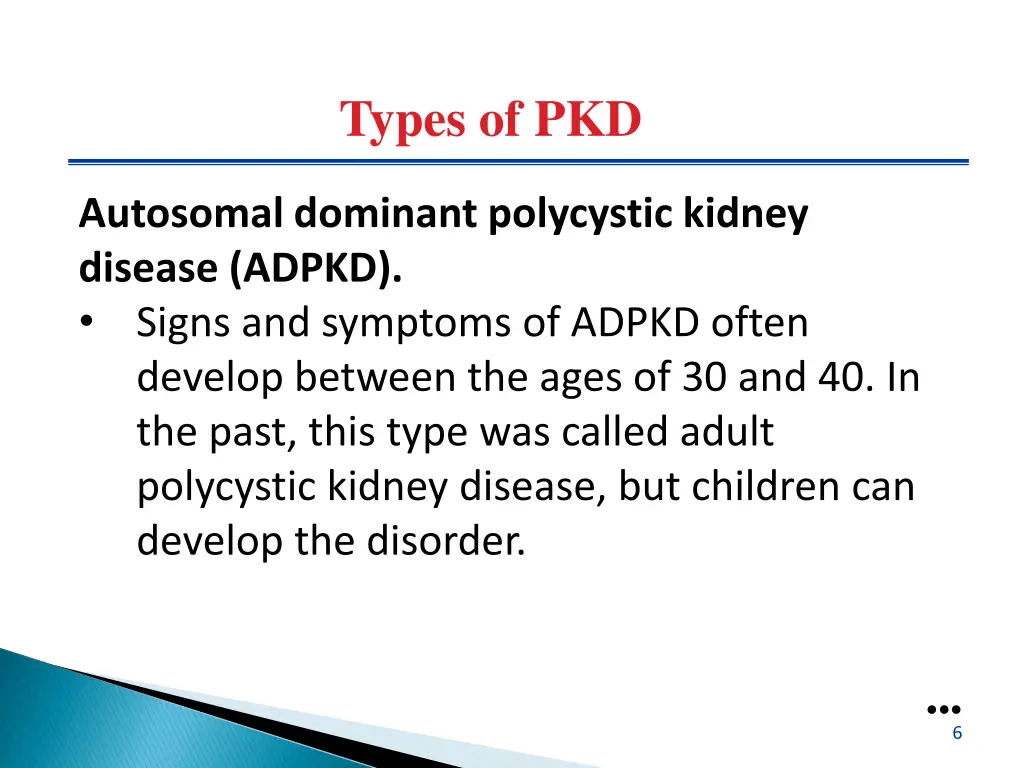 Types of PKD

Autosomal dominant polycystic kidney disease (ADPKD).

• Signs and symptoms of ADPKD often develop between the ages of 30 and 40. In the past, this type was called adult polycystic kidney disease, but children can develop the disorder.

6